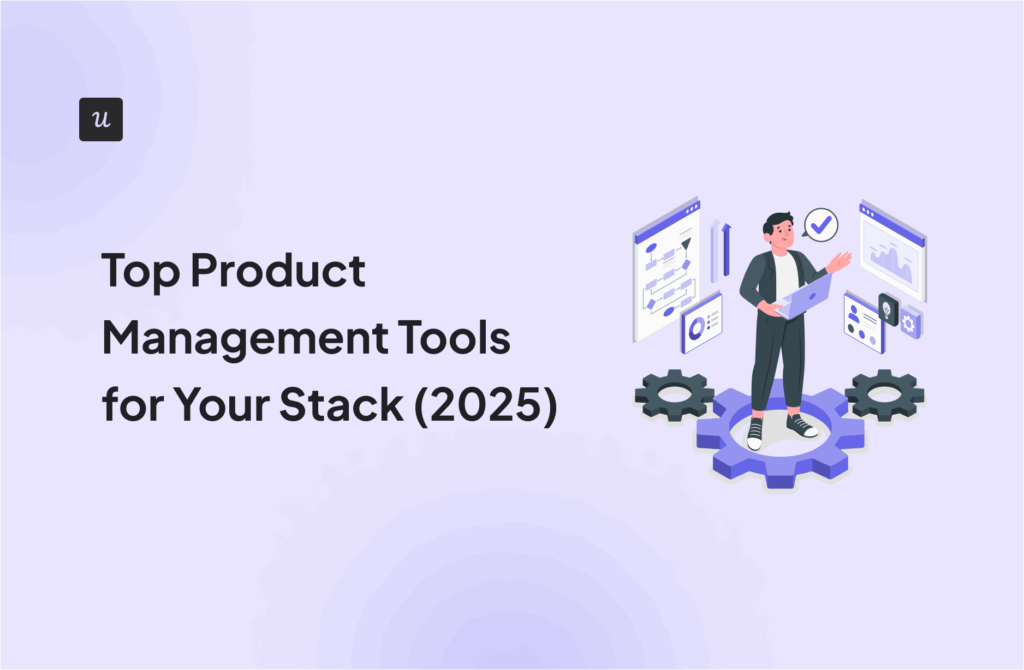 u

Top Product Management Tools for Your Stack (2025)